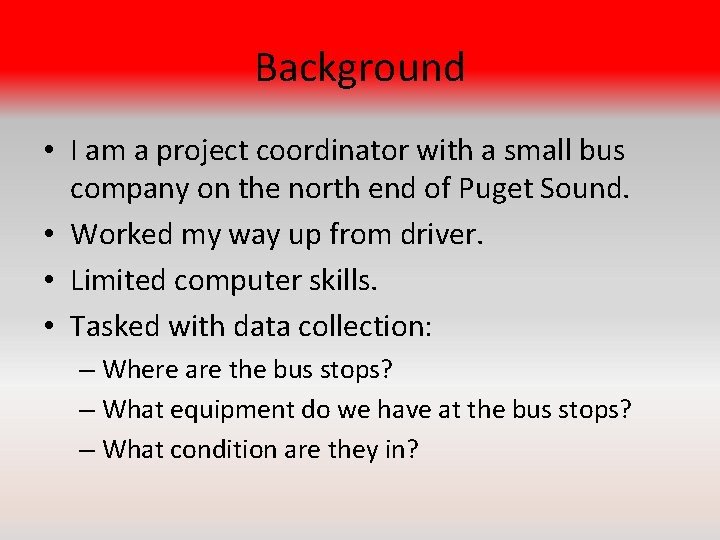 Background

• I am a project coordinator with a small bus company on the north end of Puget Sound.
• Worked my way up from driver.
• Limited computer skills.
• Tasked with data collection:
  – Where are the bus stops?
  – What equipment do we have at the bus stops?
  – What condition are they in?